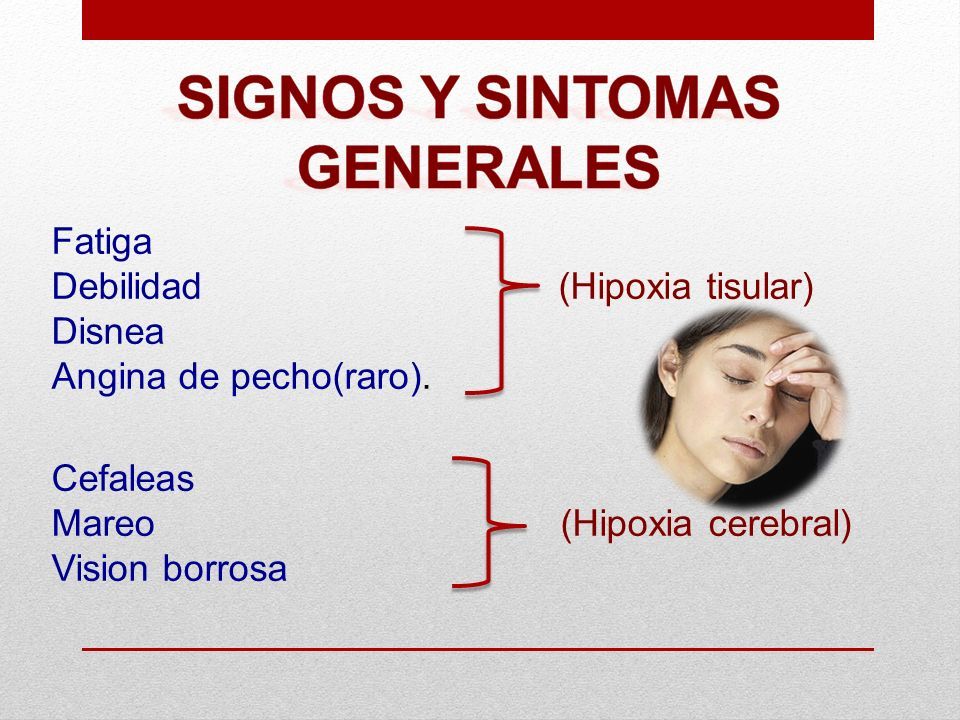 SIGNOS Y SINTOMAS GENERALES

Fatiga
Debilidad
Disnea
Angina de pecho(raro).

(Hipoxia tisular)

Cefaleas
Mareo
Vision borrosa

(Hipoxia cerebral)